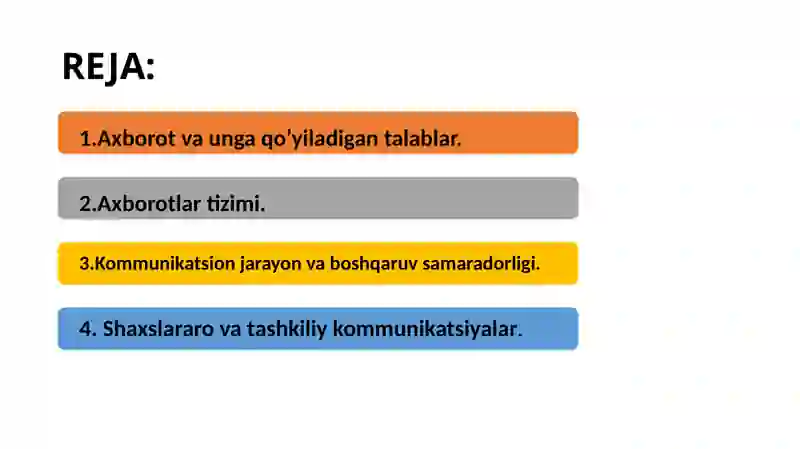 REJA:

1.Axborot va unga qo'yiladigan talablar.

2.Axborotlar tizimi.

3.Kommunikatsion jarayon va boshqaruv samaradorligi.

4. Shaxslararo va tashkiliy kommunikatsiyalar.